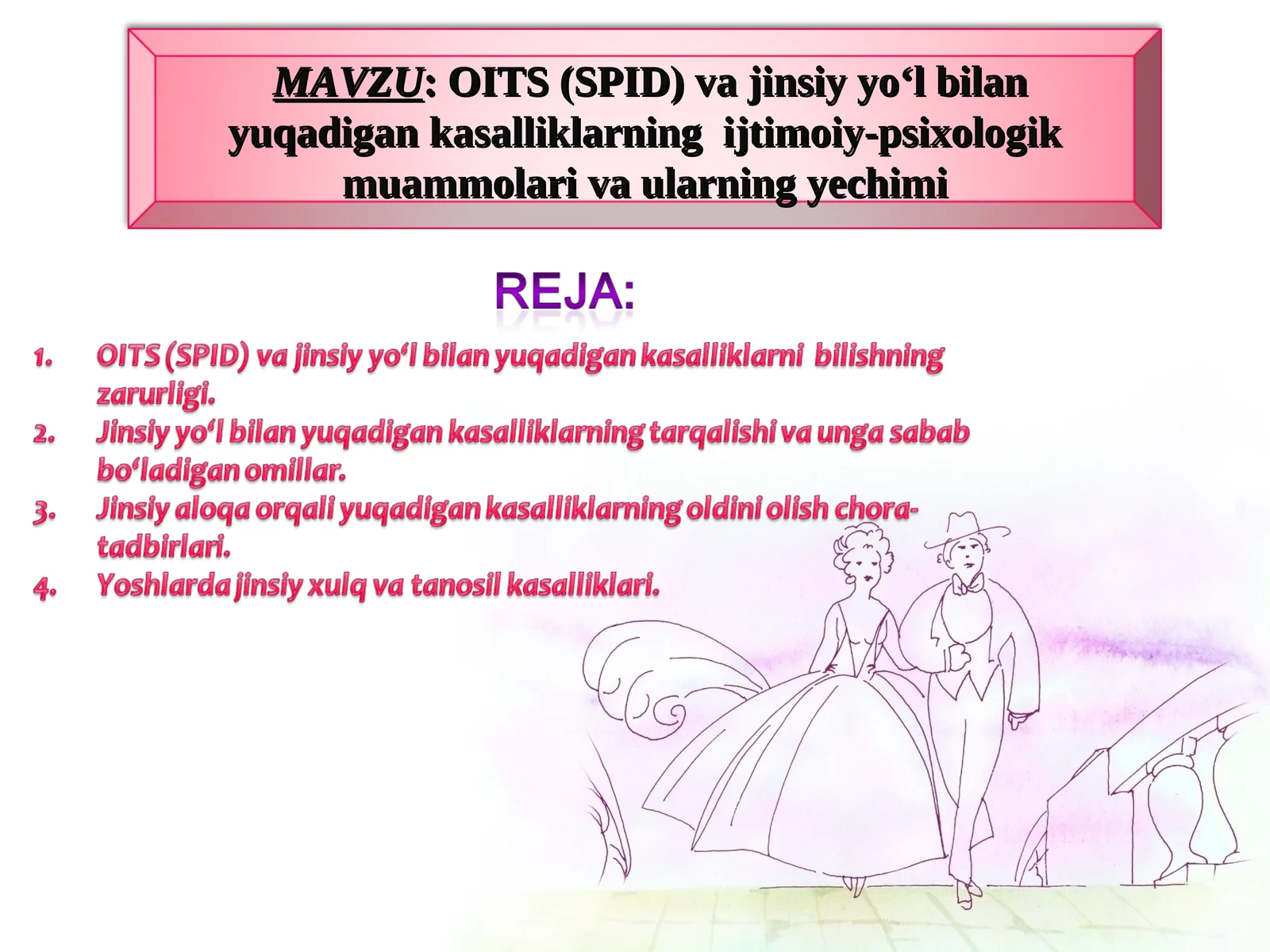 MAVZU: OITS (SPID) va jinsiy yo‘l bilan yuqadigan kasalliklarning ijtimoiy-psixologik muammolari va ularning yechimi

REJA:

1. OITS (SPID) va jinsiy yo‘l bilan yuqadigan kasalliklarni bilishning zarurligi.
2. Jinsiy yo‘l bilan yuqadigan kasalliklarning tarqalishi va unga sabab bo‘ladigan omillar.
3. Jinsiy aloqa orqali yuqadigan kasalliklarning oldini olish chora-tadbirlari.
4. Yoshlarda jinsiy xulq va tanosil kasalliklari.